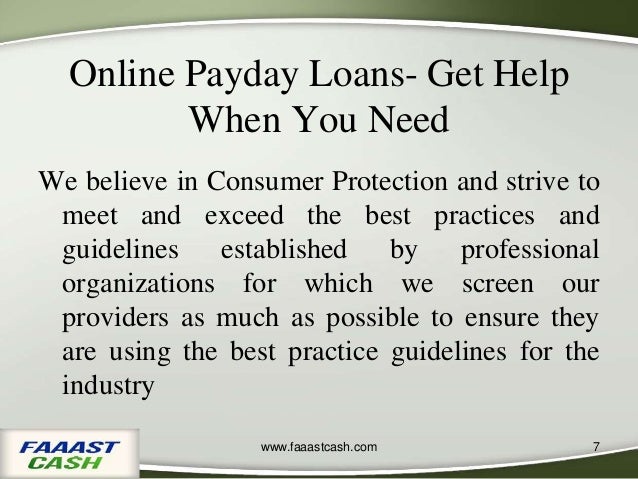 Online Payday Loans- Get Help When You Need

We believe in Consumer Protection and strive to meet and exceed the best practices and guidelines established by professional organizations for which we screen our providers as much as possible to ensure they are using the best practice guidelines for the industry

FAAAST CASH

www.faaastcash.com

7